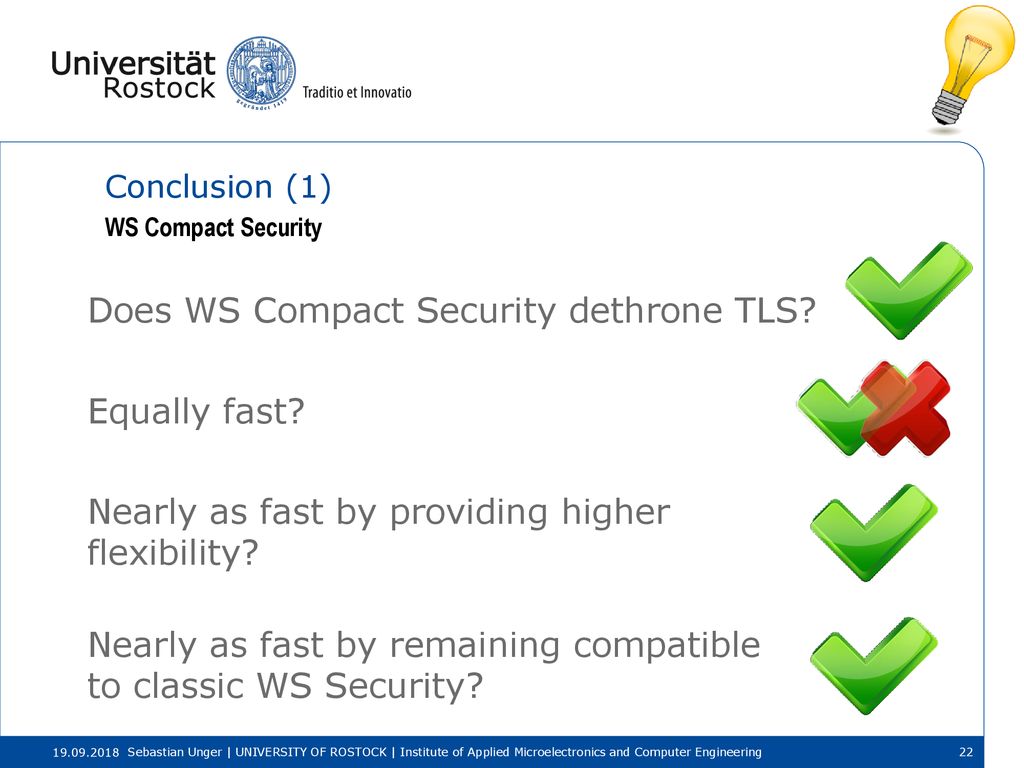 Universität Rostock

Traditio et Innovatio

Conclusion (1)
WS Compact Security

Does WS Compact Security dethrone TLS?

Equally fast?

Nearly as fast by providing higher flexibility?

Nearly as fast by remaining compatible to classic WS Security?

19.09.2018 Sebastian Unger | UNIVERSITY OF ROSTOCK | Institute of Applied Microelectronics and Computer Engineering 22